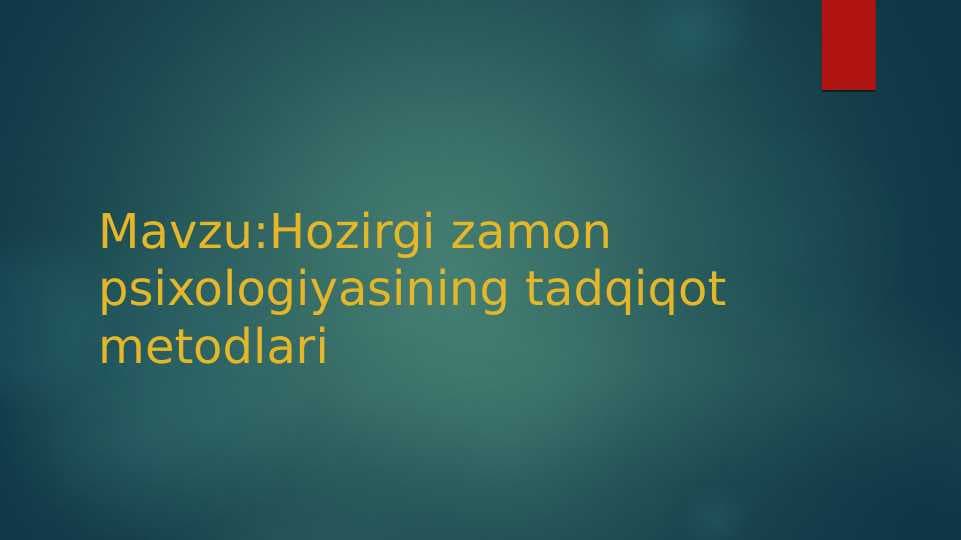 Mavzu:Hozirgi zamon psixologiyasining tadqiqot metodlari